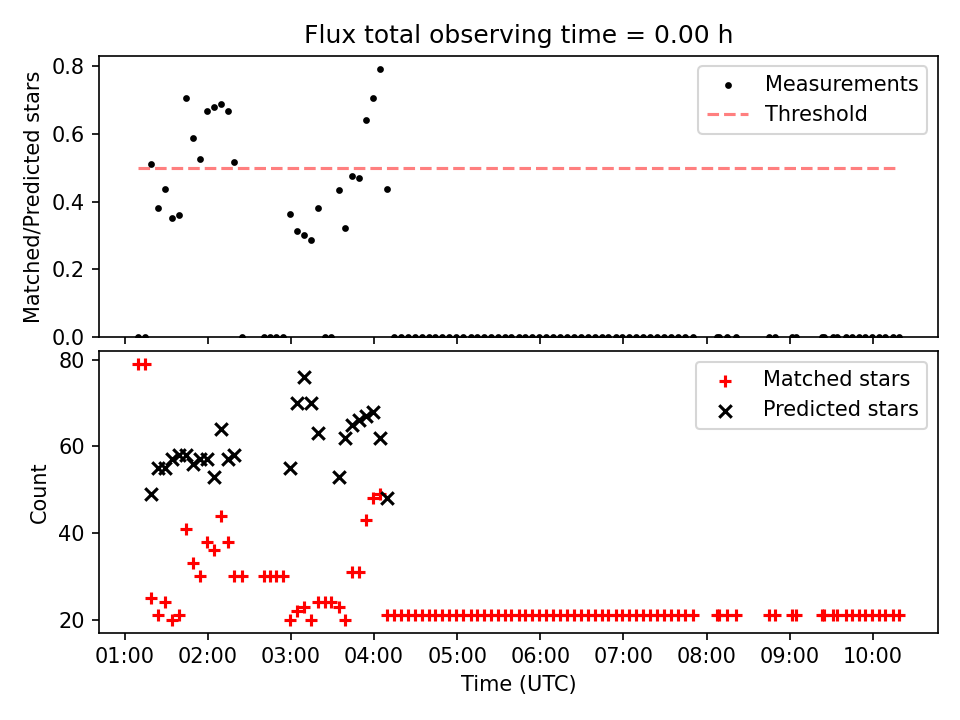 Flux total observing time = 0.00 h

Matched/Predicted stars

0.8
0.6
0.4
0.2
0.0

Measurements
Threshold

Count

80
60
40
20

Matched stars
Predicted stars

01:00 02:00 03:00 04:00 05:00 06:00 07:00 08:00 09:00 10:00
Time (UTC)